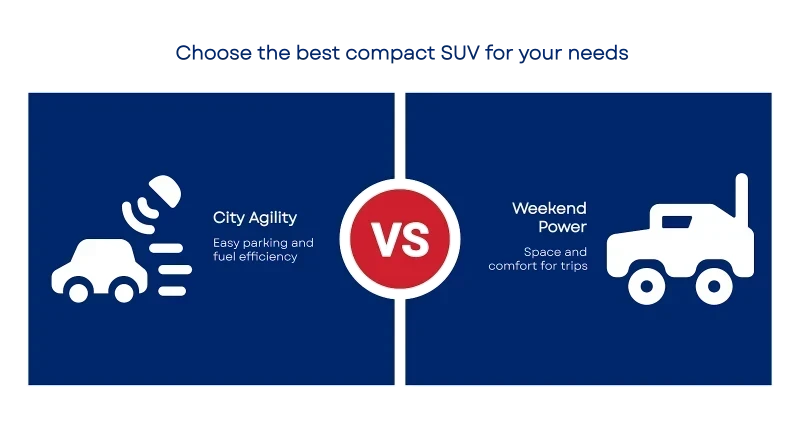 Choose the best compact SUV for your needs

City Agility

Easy parking and fuel efficiency

VS

Weekend Power

Space and comfort for trips